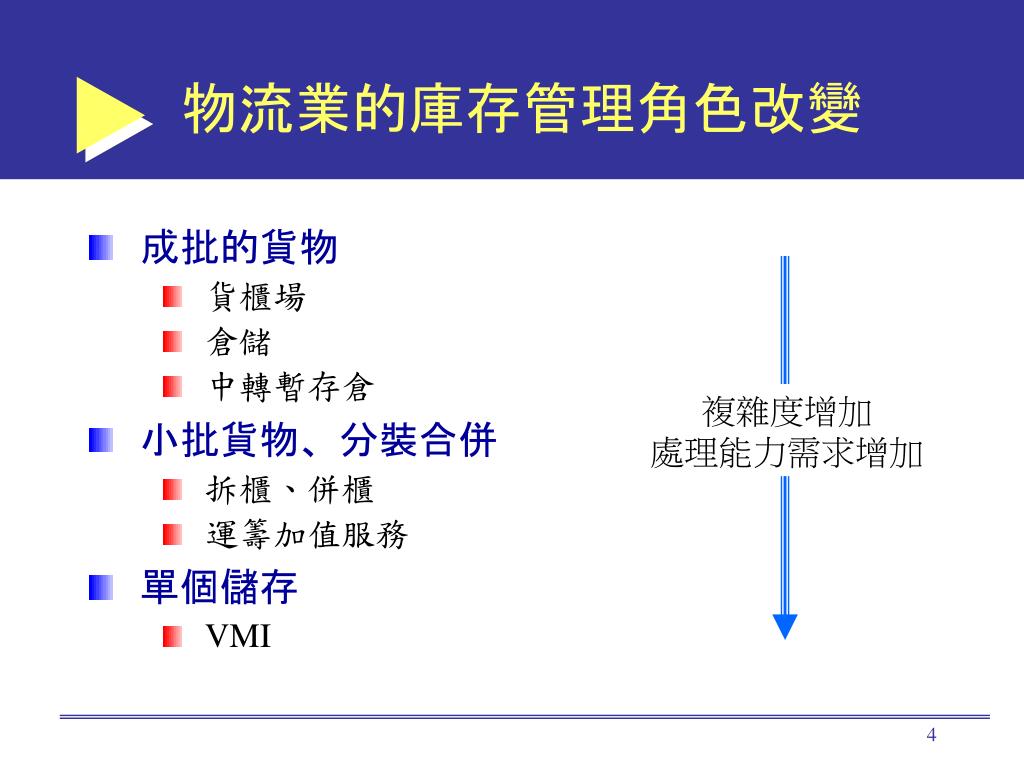 物流業的庫存管理角色改變

成批的貨物
貨櫃場
倉儲
中轉暫存倉
小批貨物、分裝合併
拆櫃、併櫃
運籌加值服務
單個儲存
VMI

複雜度增加
處理能力需求增加

4